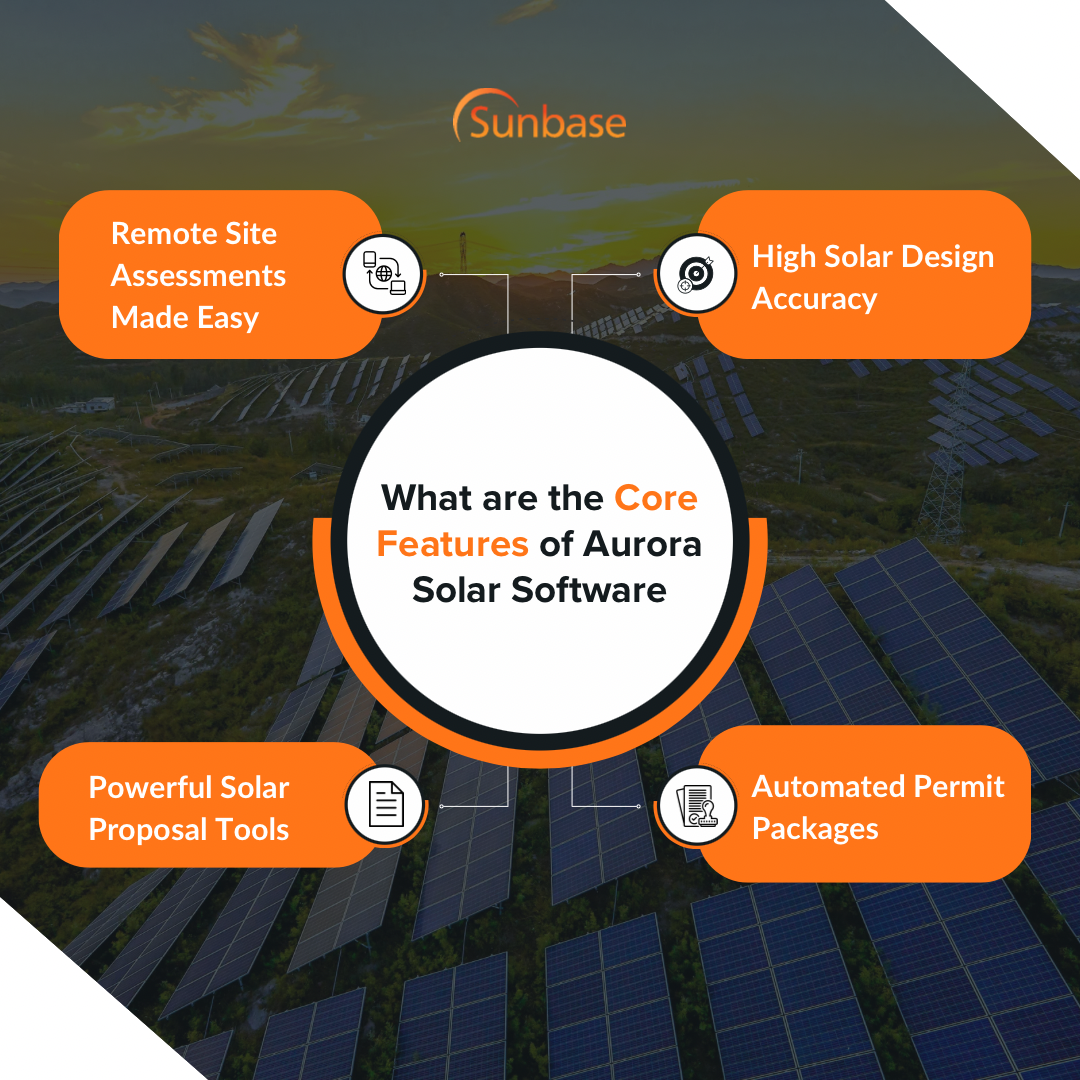 Sunbase

Remote Site Assessments Made Easy

High Solar Design Accuracy

What are the Core Features of Aurora Solar Software

Powerful Solar Proposal Tools

Automated Permit Packages